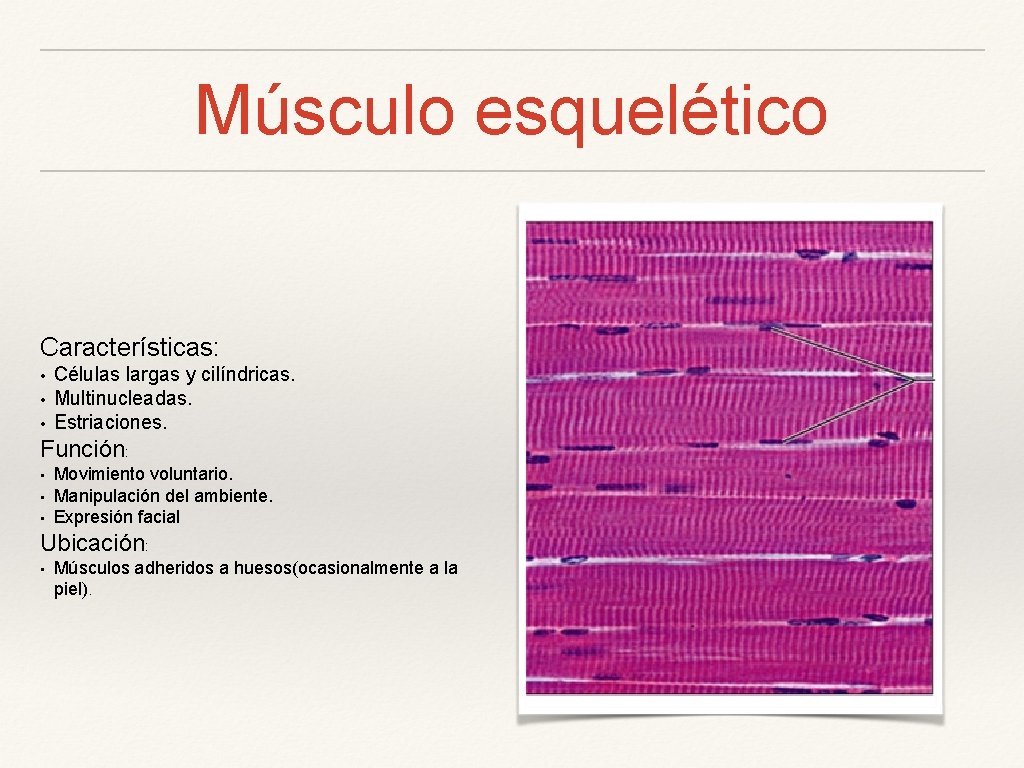 Músculo esquelético

Características:
• Células largas y cilíndricas.
• Multinucleadas.
• Estriaciones.

Función:
• Movimiento voluntario.
• Manipulación del ambiente.
• Expresión facial

Ubicación:
• Músculos adheridos a huesos(ocasionalmente a la piel).